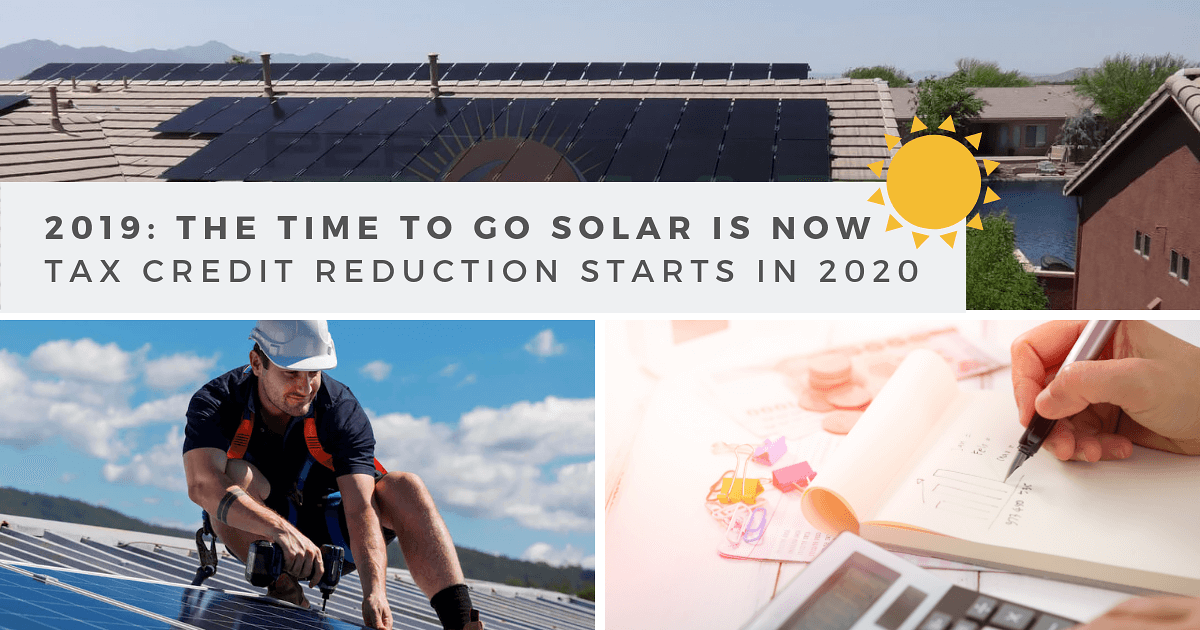 2019: THE TIME TO GO SOLAR IS NOW
TAX CREDIT REDUCTION STARTS IN 2020